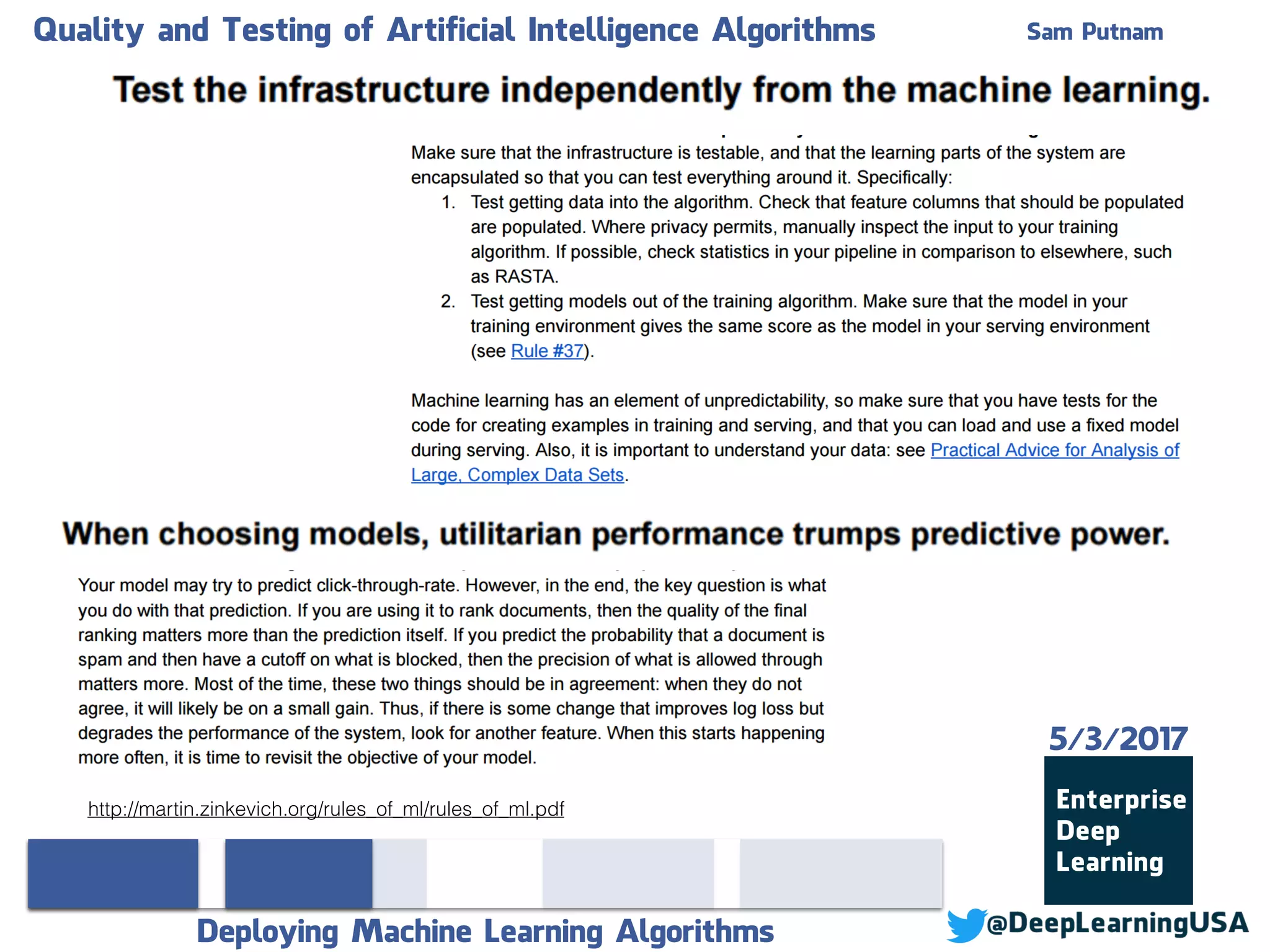 Quality and Testing of Artificial Intelligence Algorithms

Sam Putnam

Test the infrastructure independently from the machine learning.

Make sure that the infrastructure is testable, and that the learning parts of the system are encapsulated so that you can test everything around it. Specifically:

1. Test getting data into the algorithm. Check that feature columns that should be populated are populated. Where privacy permits, manually inspect the input to your training algorithm. If possible, check statistics in your pipeline in comparison to elsewhere, such as RASTA.
2. Test getting models out of the training algorithm. Make sure that the model in your training environment gives the same score as the model in your serving environment (see Rule #37).

Machine learning has an element of unpredictability, so make sure that you have tests for the code for creating examples in training and serving, and that you can load and use a fixed model during serving. Also, it is important to understand your data: see Practical Advice for Analysis of Large, Complex Data Sets.

When choosing models, utilitarian performance trumps predictive power.

Your model may try to predict click-through-rate. However, in the end, the key question is what you do with that prediction. If you are using it to rank documents, then the quality of the final ranking matters more than the prediction itself. If you predict the probability that a document is spam and then have a cutoff on what is blocked, then the precision of what is allowed through matters more. Most of the time, these two things should be in agreement: when they do not agree, it will likely be on a small gain. Thus, if there is some change that improves log loss but degrades the performance of the system, look for another feature. When this starts happening more often, it is time to revisit the objective of your model.

http://martin.zinkevich.org/rules_of_ml/rules_of_ml.pdf

5/3/2017

Enterprise Deep Learning

Deploying Machine Learning Algorithms

@DeepLearningUSA